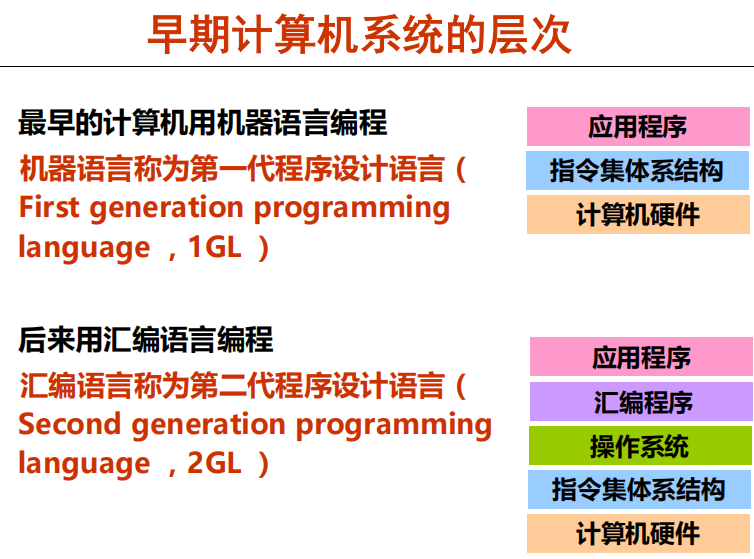 早期计算机系统的层次

最早的计算机用机器语言编程

机器语言称为第一代程序设计语言（First generation programming language ，1GL ）

应用程序
指令集体系结构
计算机硬件

后来用汇编语言编程

汇编语言称为第二代程序设计语言（Second generation programming language ，2GL ）

应用程序
汇编程序
操作系统
指令集体系结构
计算机硬件